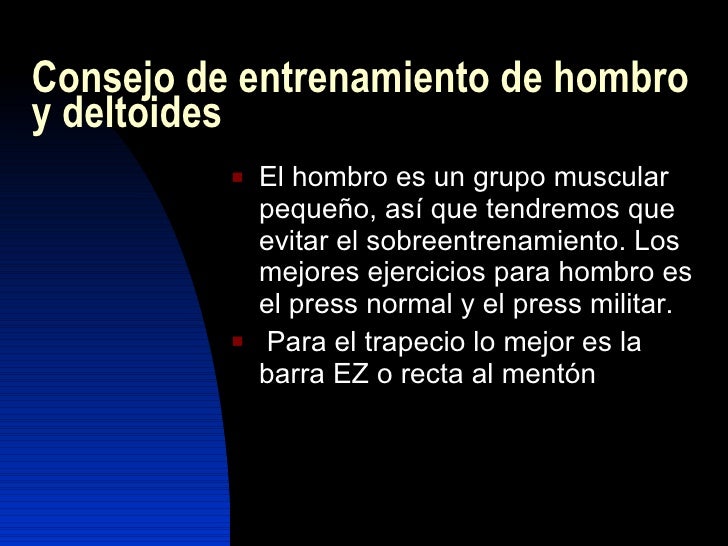 Consejo de entrenamiento de hombro y deltoides

- El hombro es un grupo muscular pequeño, así que tendremos que evitar el sobreentrenamiento. Los mejores ejercicios para hombro es el press normal y el press militar.
- Para el trapecio lo mejor es la barra EZ o recta al mentón